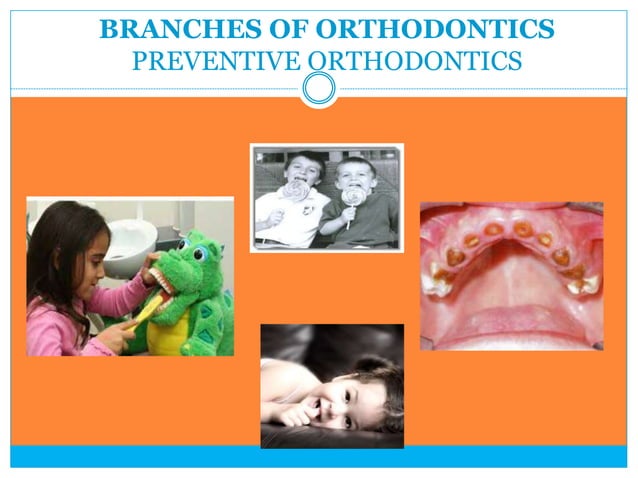 BRANCHES OF ORTHODONTICS
PREVENTIVE ORTHODONTICS